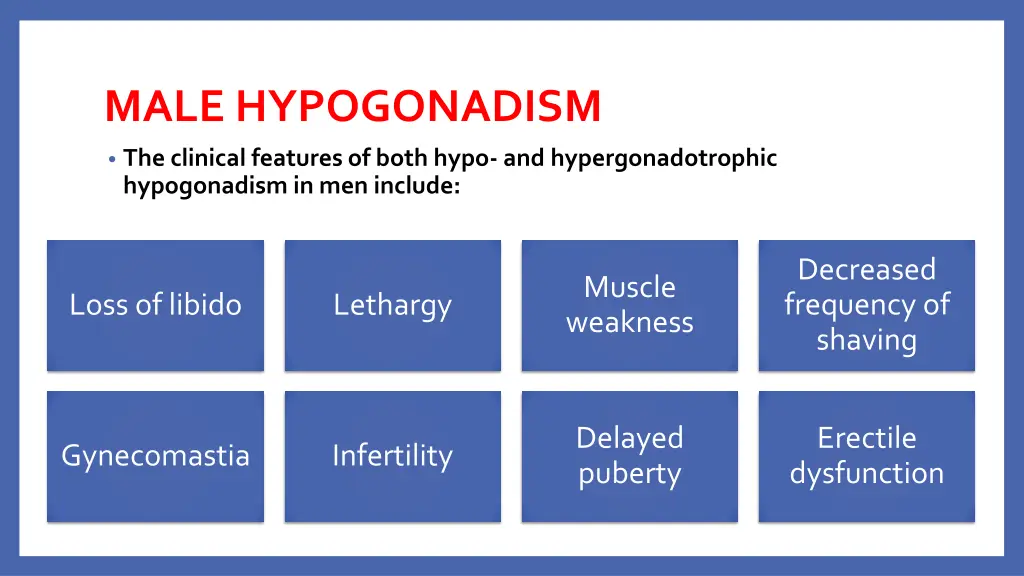 MALE HYPOGONADISM

• The clinical features of both hypo- and hypergonadotrophic hypogonadism in men include:

Loss of libido

Lethargy

Muscle weakness

Decreased frequency of shaving

Gynecomastia

Infertility

Delayed puberty

Erectile dysfunction